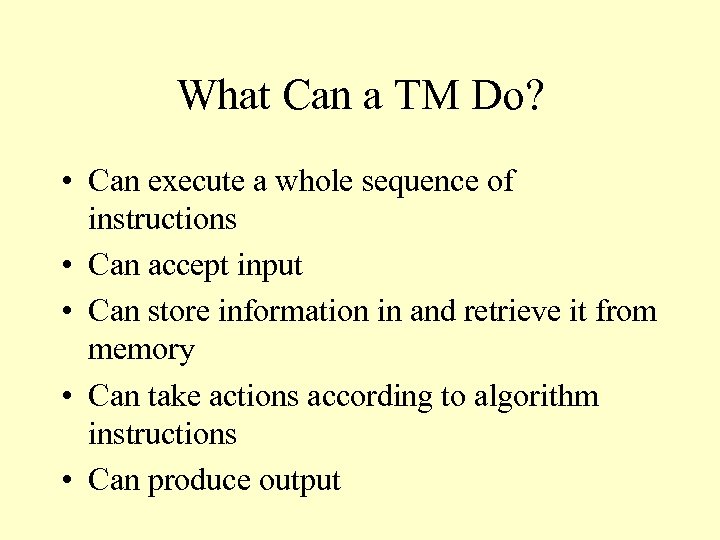 What Can a TM Do?

• Can execute a whole sequence of instructions
• Can accept input
• Can store information in and retrieve it from memory
• Can take actions according to algorithm instructions
• Can produce output